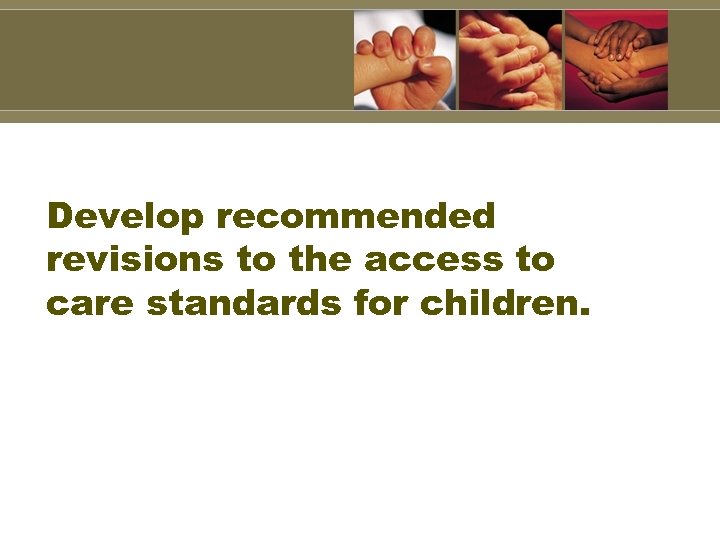 Develop recommended revisions to the access to care standards for children.